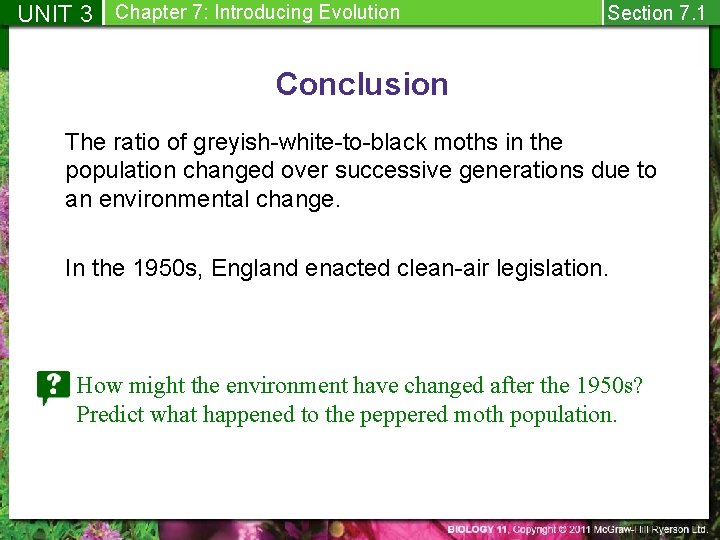 UNIT 3 Chapter 7: Introducing Evolution Section 7.1

Conclusion

The ratio of greyish-white-to-black moths in the population changed over successive generations due to an environmental change.

In the 1950s, England enacted clean-air legislation.

? How might the environment have changed after the 1950s? Predict what happened to the peppered moth population.

BIOLOGY 11, Copyright © 2011 McGraw-Hill Ryerson Ltd.